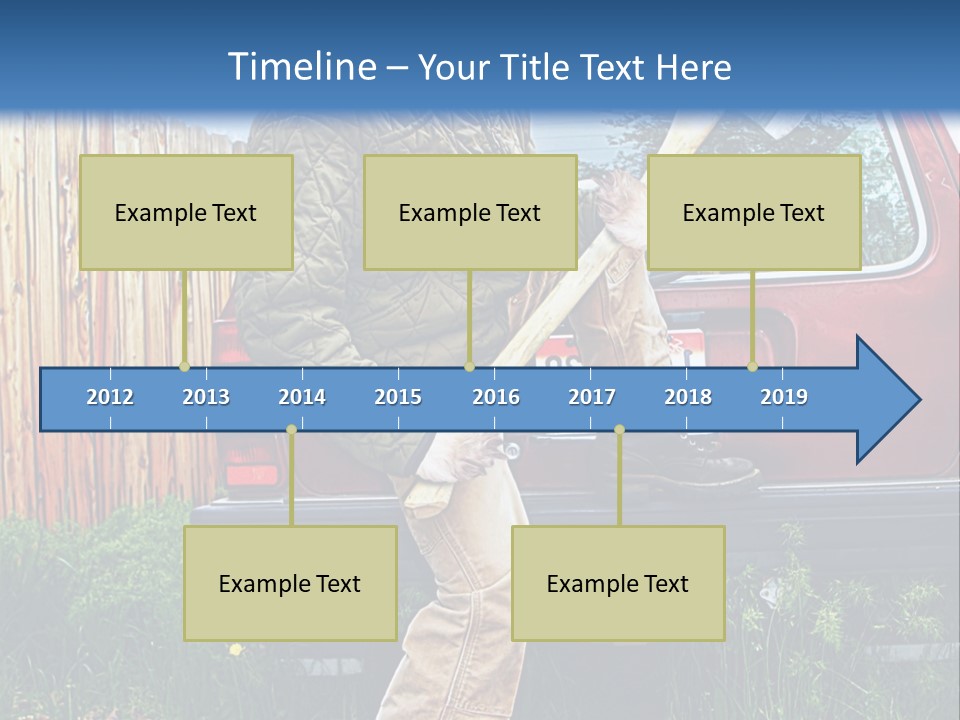 Timeline – Your Title Text Here

Example Text

Example Text

Example Text

2012 2013 2014 2015 2016 2017 2018 2019

Example Text

Example Text